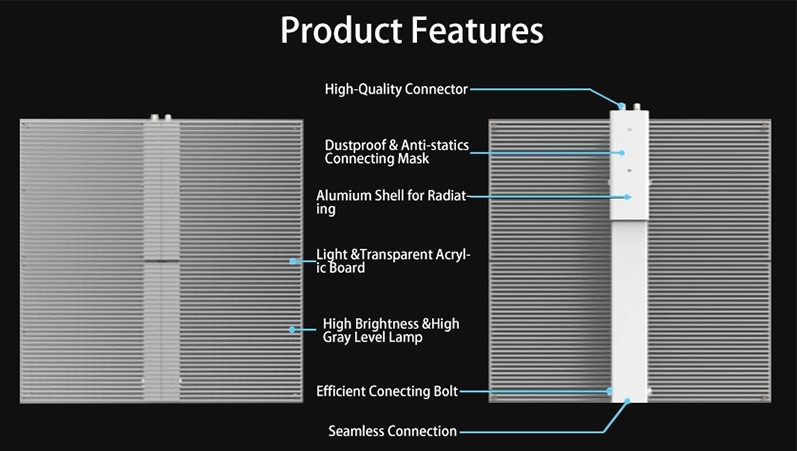 Product Features

High-Quality Connector

Dustproof & Anti-statics Connecting Mask

Alumium Shell for Radiating

Light &Transparent Acrylic Board

High Brightness &High Gray Level Lamp

Efficient Conecting Bolt

Seamless Connection